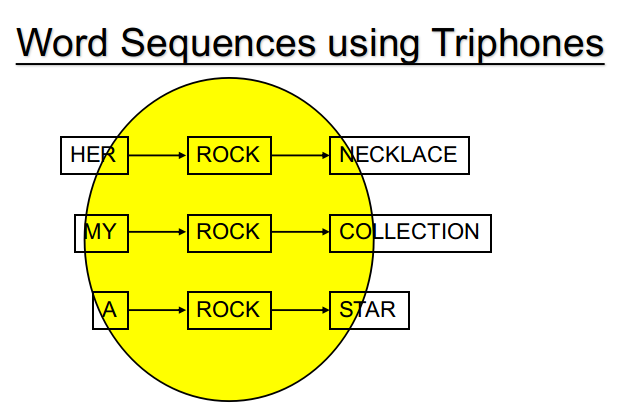 Word Sequences using Triphones

HER
ROCK
NECKLACE

MY
ROCK
COLLECTION

A
ROCK
STAR